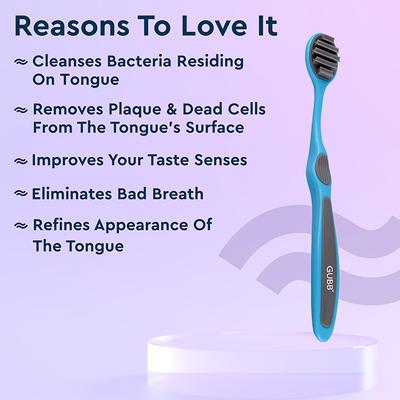 Reasons To Love It

≈ Cleanses Bacteria Residing On Tongue

≈ Removes Plaque & Dead Cells From The Tongue's Surface

≈ Improves Your Taste Senses

≈ Eliminates Bad Breath

≈ Refines Appearance Of The Tongue

GUBB